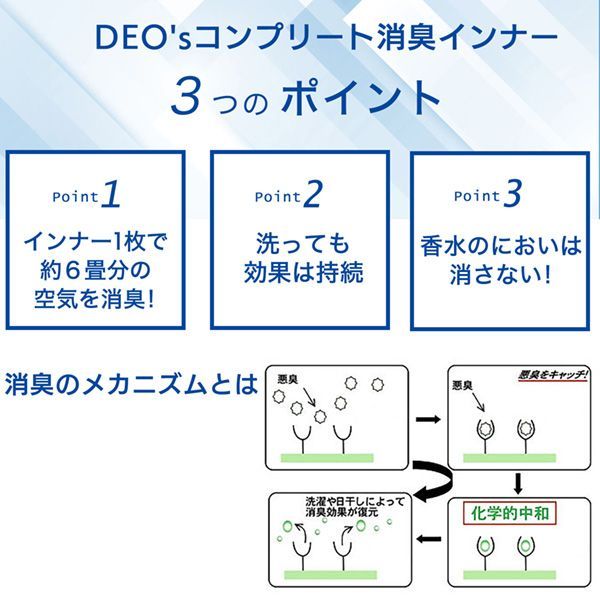 DEO'sコンプリート消臭インナー

3つの ポイント

Point 1
インナー1枚で約6畳分の空気を消臭!

Point 2
洗っても効果は持続

Point 3
香水のにおいは消さない!

消臭のメカニズムとは

悪臭

悪臭をキャッチ!

悪臭

化学的中和

洗濯や日干しによって消臭効果が復元